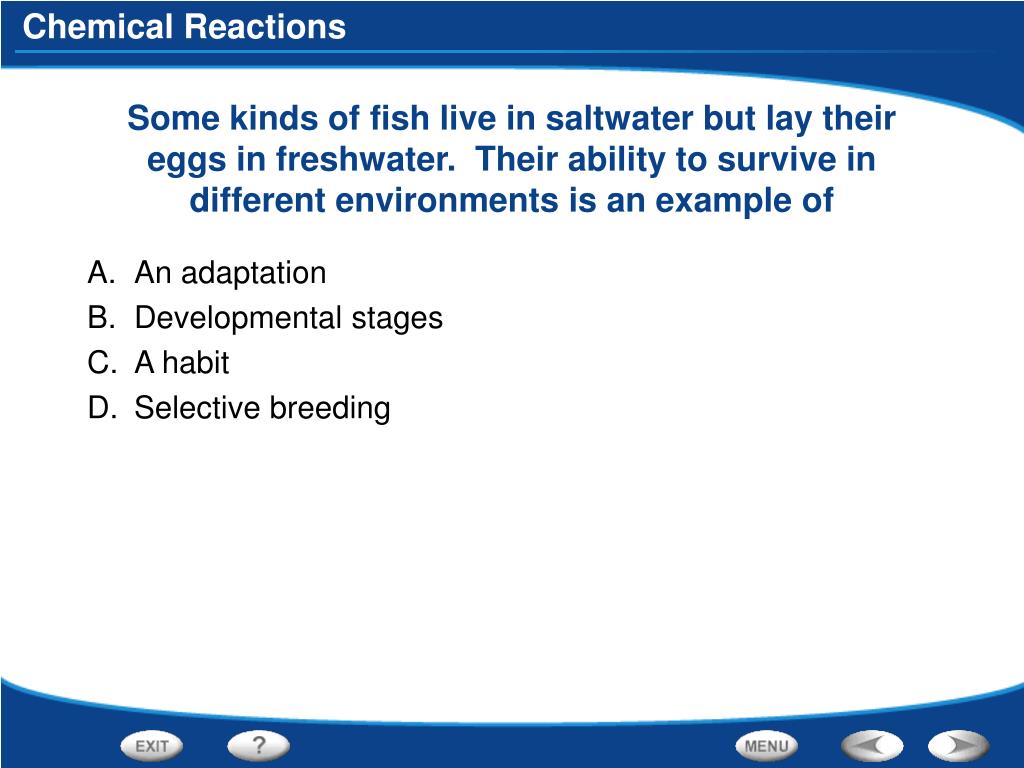 Chemical Reactions

Some kinds of fish live in saltwater but lay their eggs in freshwater. Their ability to survive in different environments is an example of

A. An adaptation
B. Developmental stages
C. A habit
D. Selective breeding

EXIT
?
MENU